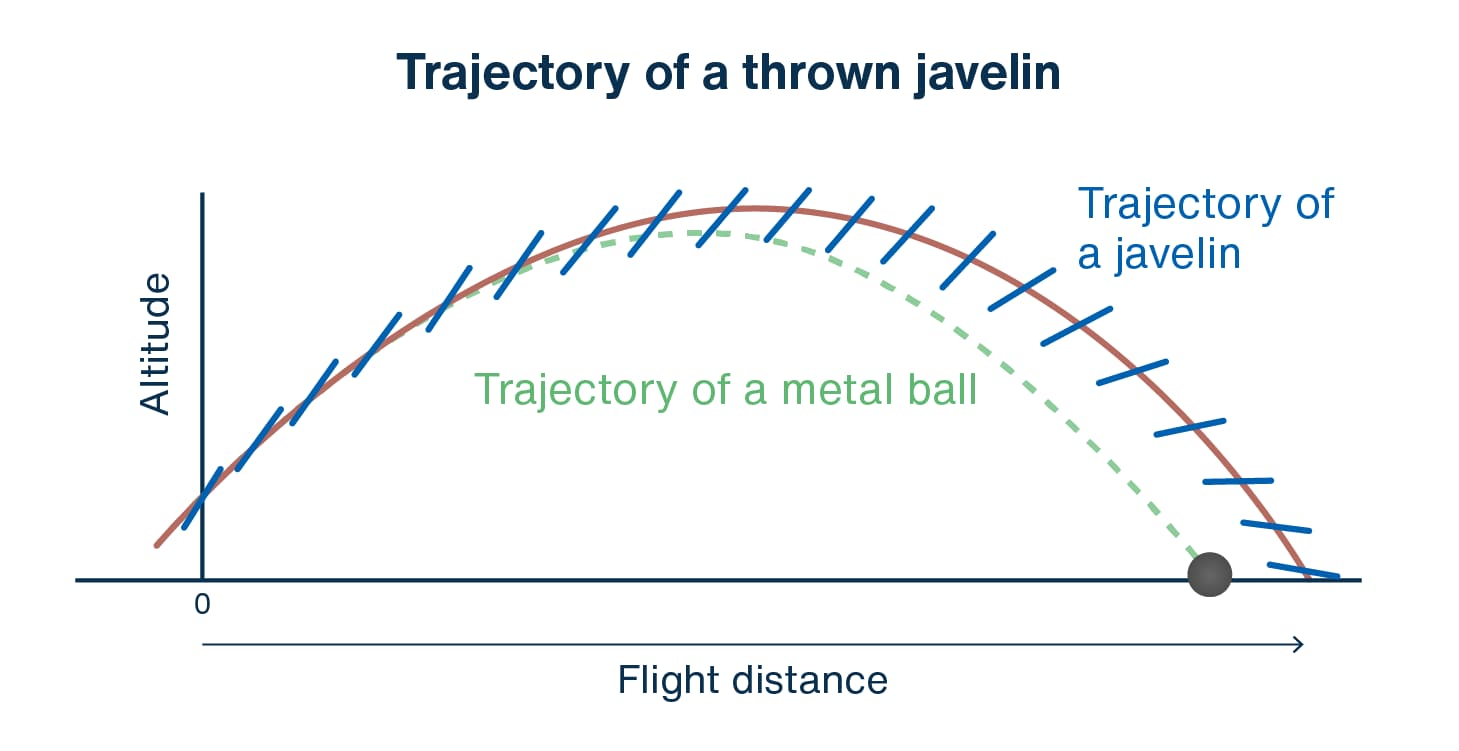 Trajectory of a thrown javelin

Altitude

Trajectory of a javelin

Trajectory of a metal ball

0

Flight distance